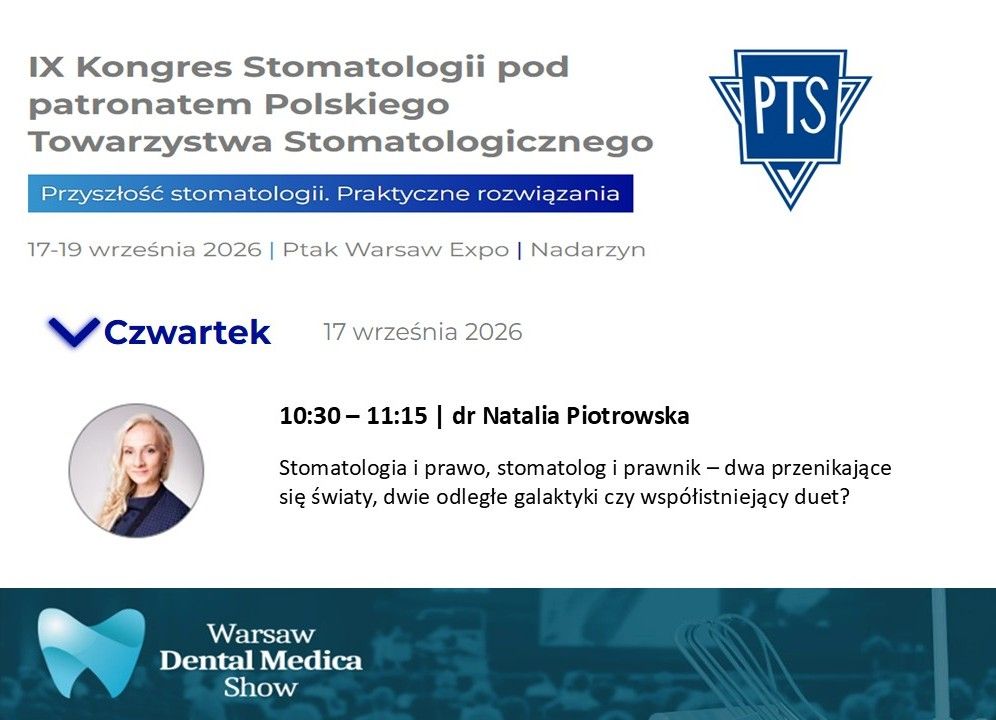 IX Kongres Stomatologii pod patronatem Polskiego Towarzystwa Stomatologicznego

PTS

Przyszłość stomatologii. Praktyczne rozwiązania

17-19 września 2026 | Ptak Warsaw Expo | Nadarzyn

Czwartek 17 września 2026

10:30 – 11:15 | dr Natalia Piotrowska

Stomatologia i prawo, stomatolog i prawnik – dwa przenikające się światy, dwie odległe galaktyki czy współistniejący duet?

Warsaw Dental Medica Show